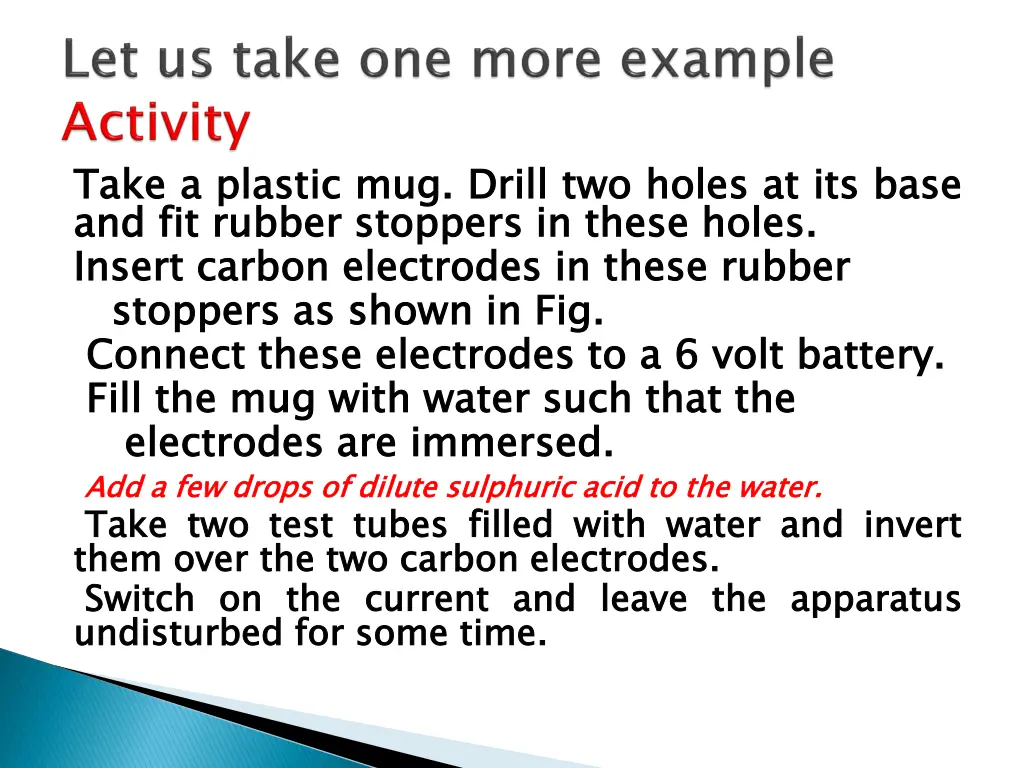 Let us take one more example
Activity

Take a plastic mug. Drill two holes at its base and fit rubber stoppers in these holes.

Insert carbon electrodes in these rubber stoppers as shown in Fig.

Connect these electrodes to a 6 volt battery.

Fill the mug with water such that the electrodes are immersed.

Add a few drops of dilute sulphuric acid to the water.

Take two test tubes filled with water and invert them over the two carbon electrodes.

Switch on the current and leave the apparatus undisturbed for some time.